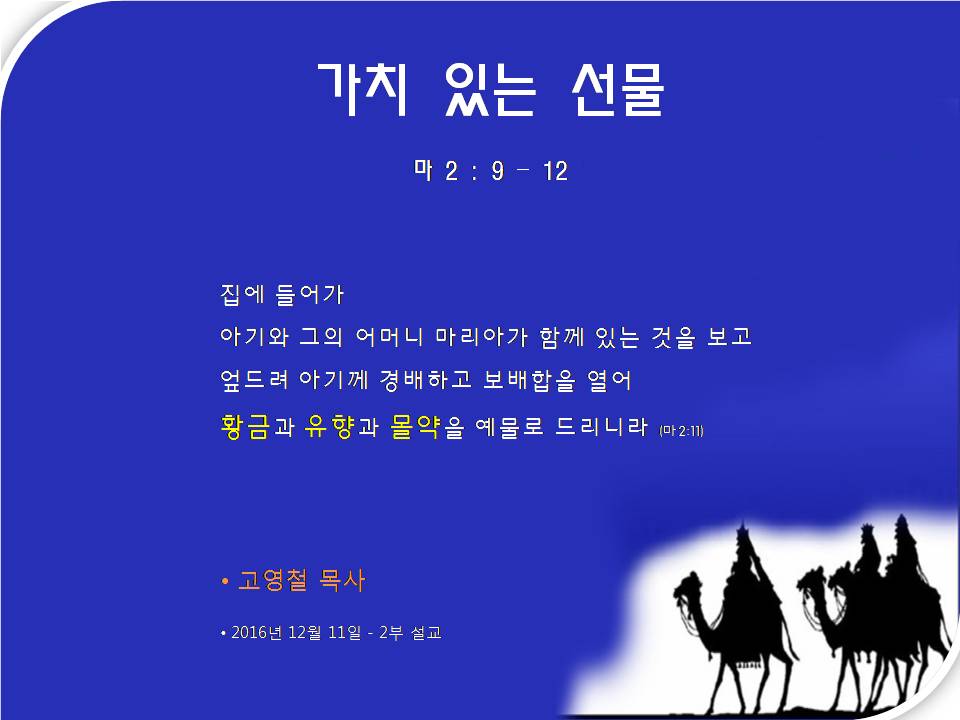 가치 있는 선물

마 2 : 9 - 12

집에 들어가
아기와 그의 어머니 마리아가 함께 있는 것을 보고
엎드려 아기께 경배하고 보배합을 열어
황금과 유향과 몰약을 예물로 드리니라 (마 2:11)

• 고영철 목사

• 2016년 12월 11일 - 2부 설교